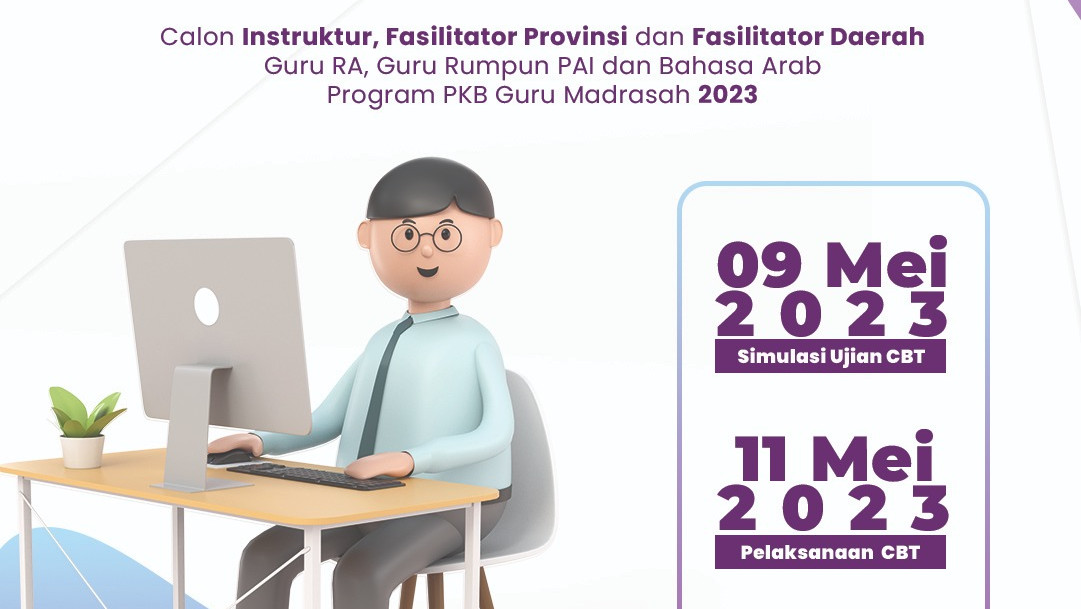 Calon Instruktur, Fasilitator Provinsi dan Fasilitator Daerah
Guru RA, Guru Rumpun PAI dan Bahasa Arab
Program PKB Guru Madrasah 2023

09 Mei
2023
Simulasi Ujian CBT

11 Mei
2023
Pelaksanaan CBT